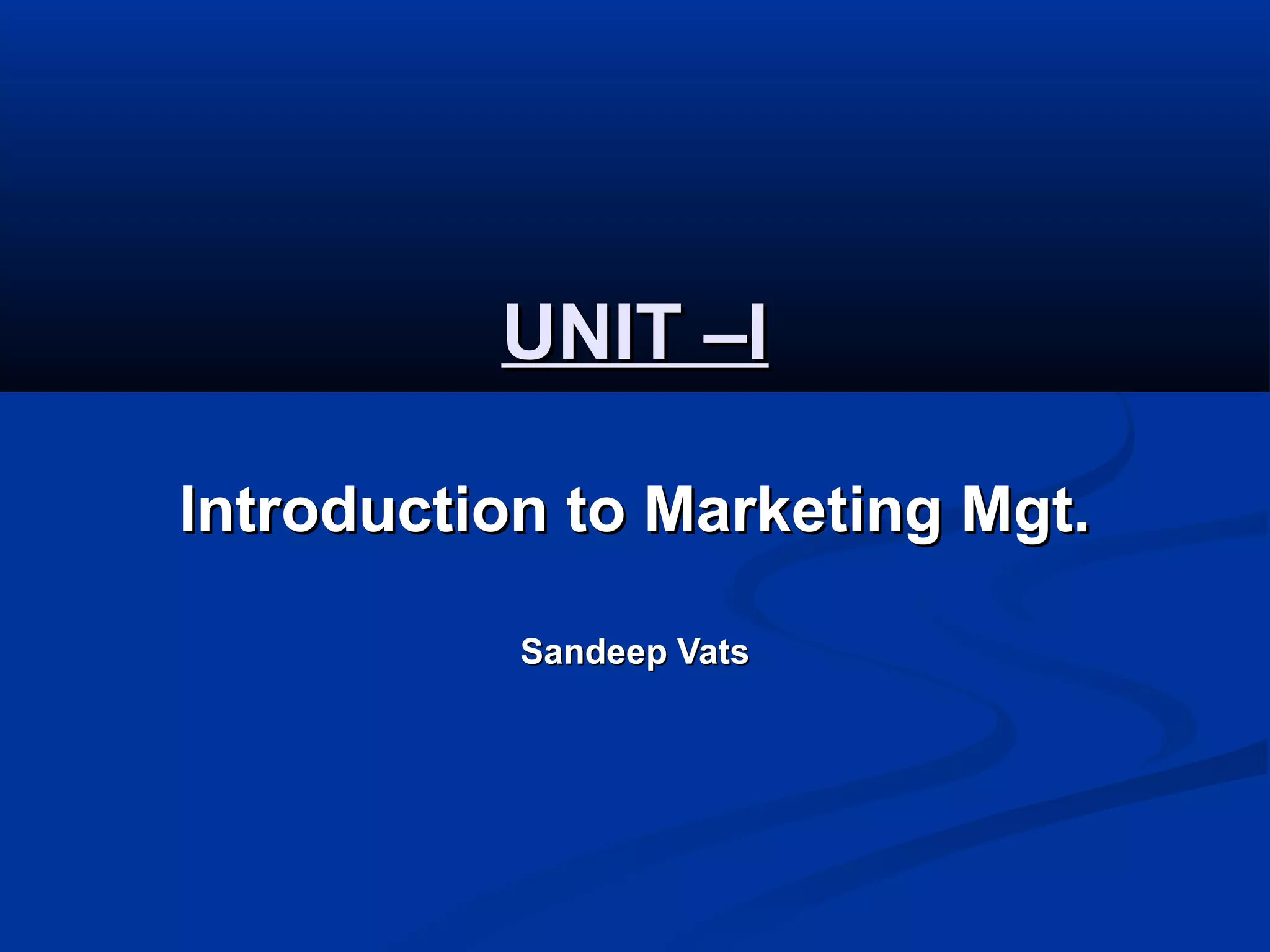 UNIT –I

Introduction to Marketing Mgt.

Sandeep Vats